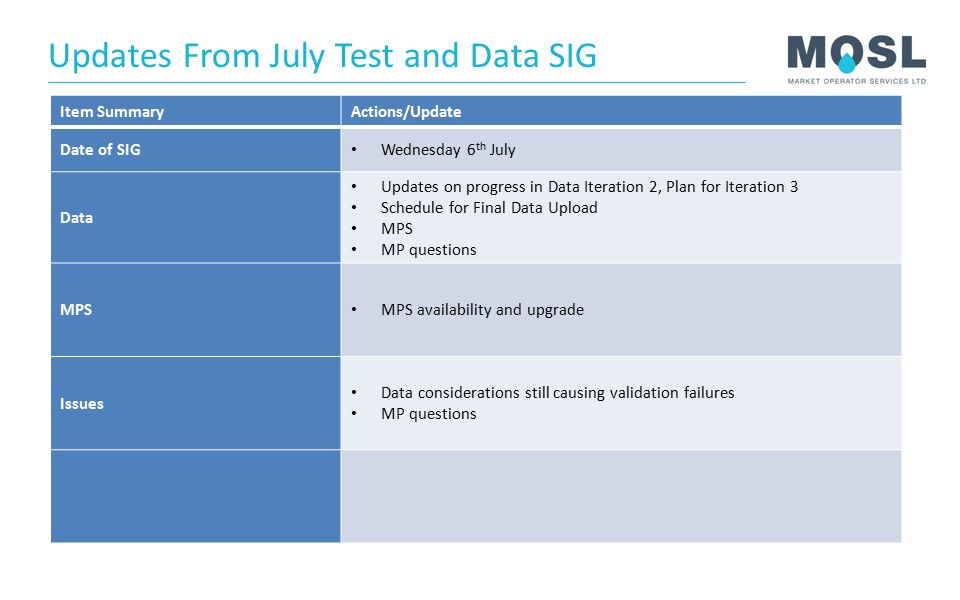 Updates From July Test and Data SIG

MOSL
MARKET OPERATOR SERVICES LTD

| Item Summary | Actions/Update |
|---|---|
| Date of SIG | • Wednesday 6$^{th}$ July |
| Data | • Updates on progress in Data Iteration 2, Plan for Iteration 3 • Schedule for Final Data Upload • MPS • MP questions |
| MPS | • MPS availability and upgrade |
| Issues | • Data considerations still causing validation failures • MP questions |
| | |